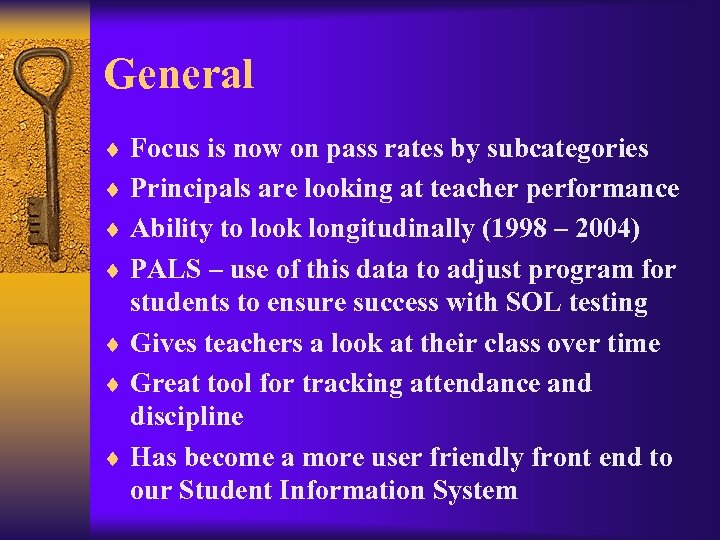 General

♦ Focus is now on pass rates by subcategories
♦ Principals are looking at teacher performance
♦ Ability to look longitudinally (1998 – 2004)
♦ PALS – use of this data to adjust program for students to ensure success with SOL testing
♦ Gives teachers a look at their class over time
♦ Great tool for tracking attendance and discipline
♦ Has become a more user friendly front end to our Student Information System